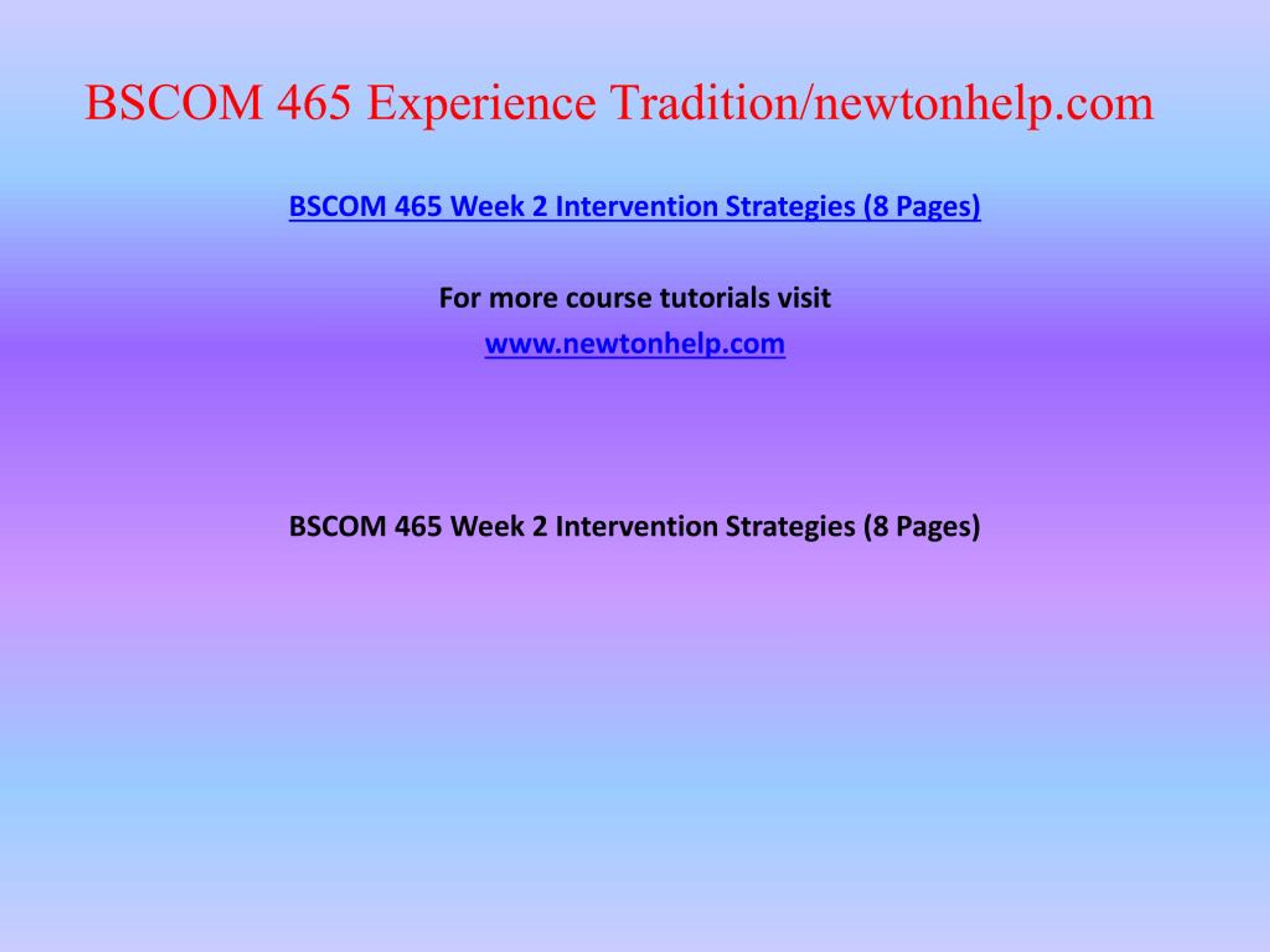 BSCOM 465 Experience Tradition/newtonhelp.com

BSCOM 465 Week 2 Intervention Strategies (8 Pages)

For more course tutorials visit

www.newtonhelp.com

BSCOM 465 Week 2 Intervention Strategies (8 Pages)